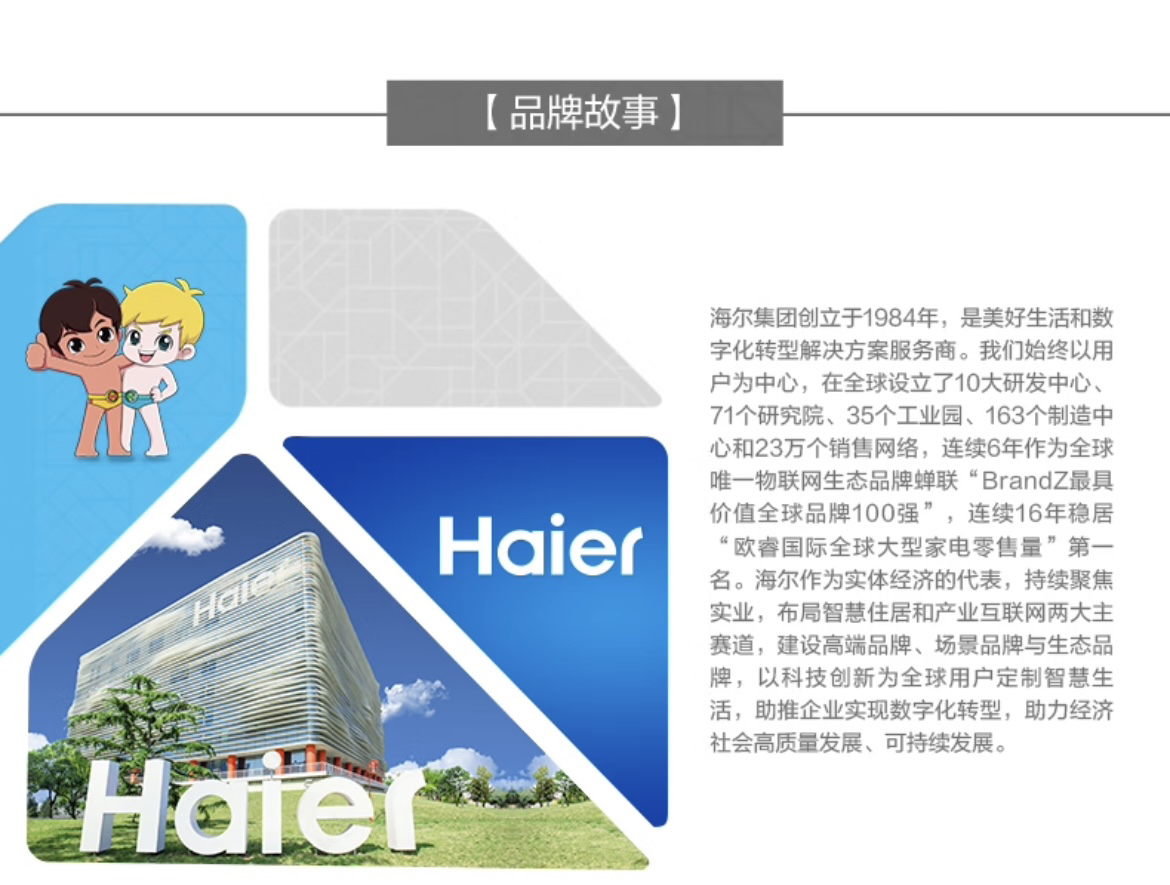 【品牌故事】

Haier

Haier

Haier

海尔集团创立于1984年，是美好生活和数字化转型解决方案服务商。我们始终以用户为中心，在全球设立了10大研发中心、71个研究院、35个工业园、163个制造中心和23万个销售网络，连续6年作为全球唯一物联网生态品牌蝉联“BrandZ最具价值全球品牌100强”，连续16年稳居“欧睿国际全球大型家电零售量”第一名。海尔作为实体经济的代表，持续聚焦实业，布局智慧住居和产业互联网两大主赛道，建设高端品牌、场景品牌与生态品牌，以科技创新为全球用户定制智慧生活，助推企业实现数字化转型，助力经济社会高质量发展、可持续发展。